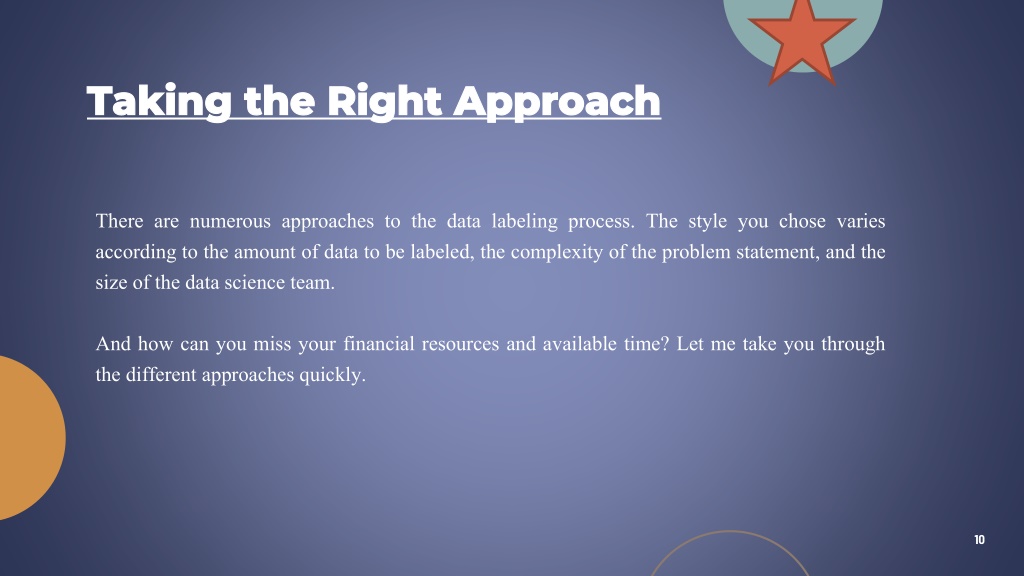 Taking the Right Approach

There are numerous approaches to the data labeling process. The style you chose varies according to the amount of data to be labeled, the complexity of the problem statement, and the size of the data science team.

And how can you miss your financial resources and available time? Let me take you through the different approaches quickly.

10